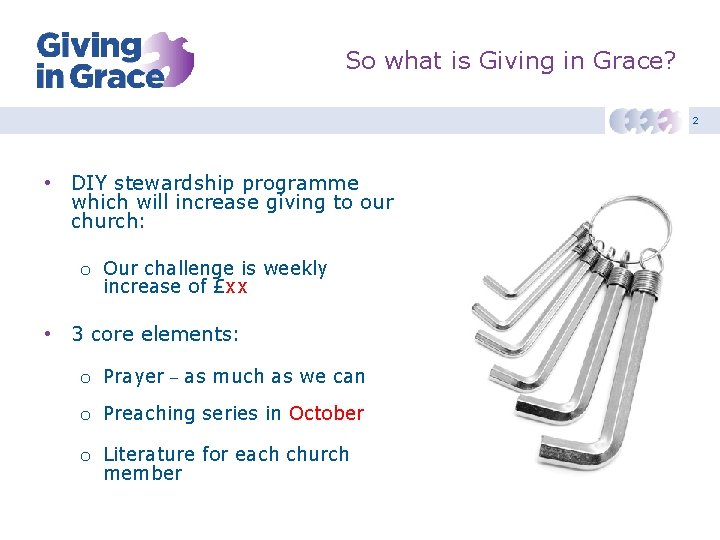 Giving in Grace

So what is Giving in Grace?

2

• DIY stewardship programme which will increase giving to our church:

o Our challenge is weekly increase of £xx

• 3 core elements:

o Prayer – as much as we can

o Preaching series in October

o Literature for each church member